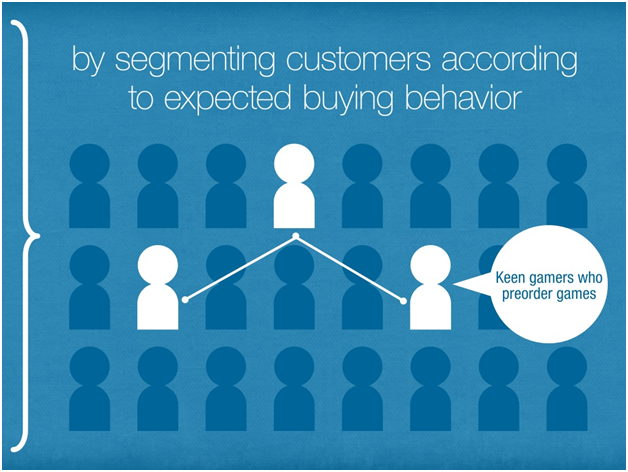 by segmenting customers according to expected buying behavior

Keen gamers who preorder games